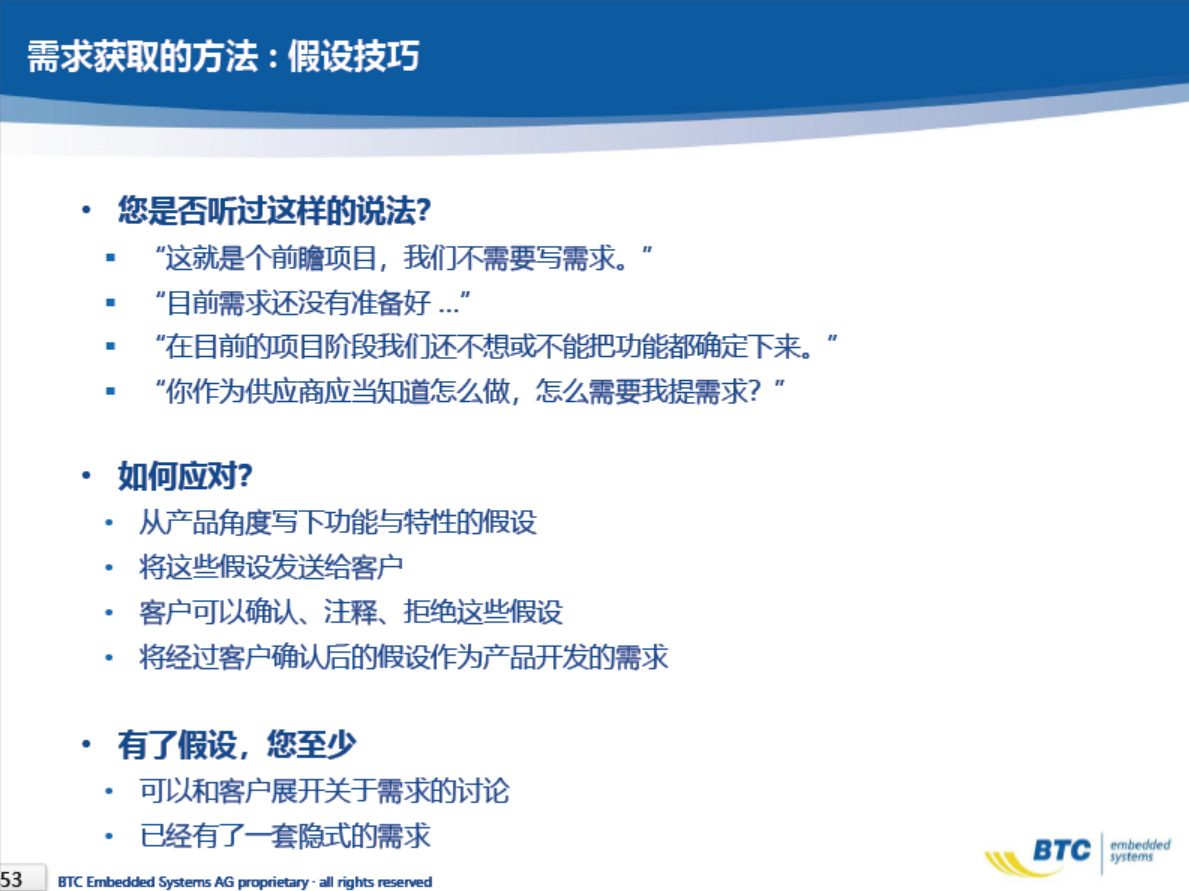 需求获取的方法：假设技巧

• 您是否听过这样的说法?
▪ “这就是个前瞻项目，我们不需要写需求。”
▪ “目前需求还没有准备好 ...”
▪ “在目前的项目阶段我们还不想或不能把功能都确定下来。”
▪ “你作为供应商应当知道怎么做，怎么需要我提需求？”

• 如何应对?
• 从产品角度写下功能与特性的假设
• 将这些假设发送给客户
• 客户可以确认、注释、拒绝这些假设
• 将经过客户确认后的假设作为产品开发的需求

• 有了假设，您至少
• 可以和客户展开关于需求的讨论
• 已经有了一套隐式的需求

53 BTC Embedded Systems AG proprietary · all rights reserved

BTC embedded systems